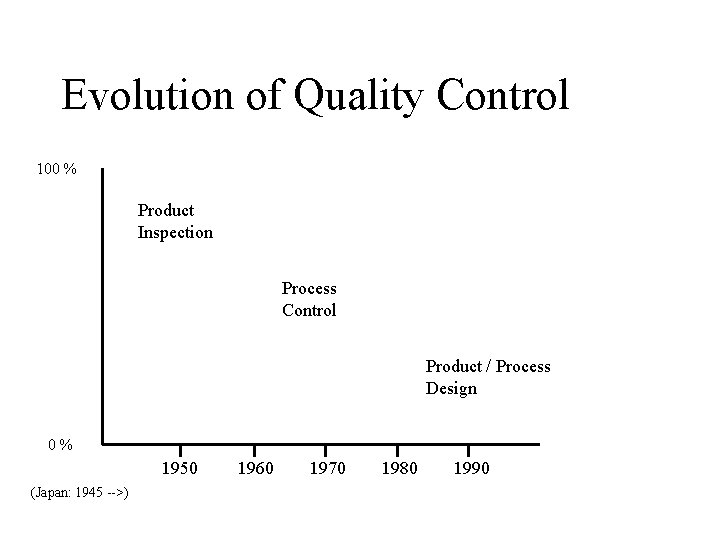 Evolution of Quality Control

100 %

Product
Inspection

Process
Control

Product / Process
Design

0 %

1950 1960 1970 1980 1990

(Japan: 1945 -->)